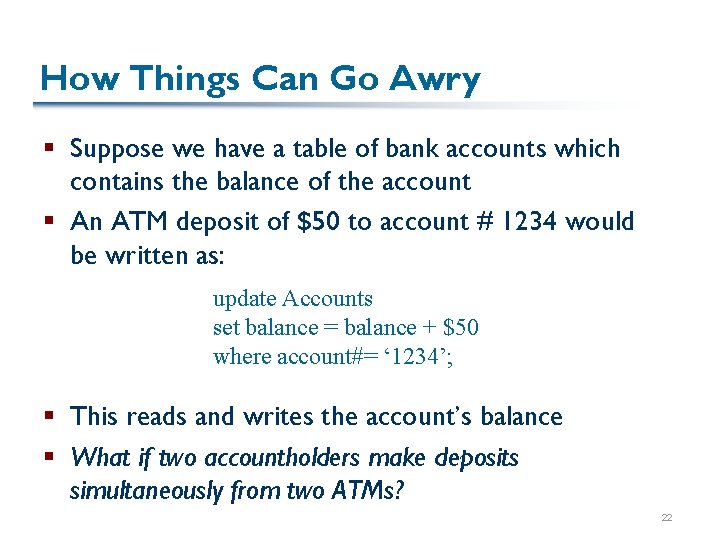 How Things Can Go Awry

▪ Suppose we have a table of bank accounts which contains the balance of the account

▪ An ATM deposit of \$50 to account # 1234 would be written as:

update Accounts
set balance = balance + \$50
where account#= ‘1234’;

▪ This reads and writes the account’s balance

▪ What if two accountholders make deposits simultaneously from two ATMs?

22